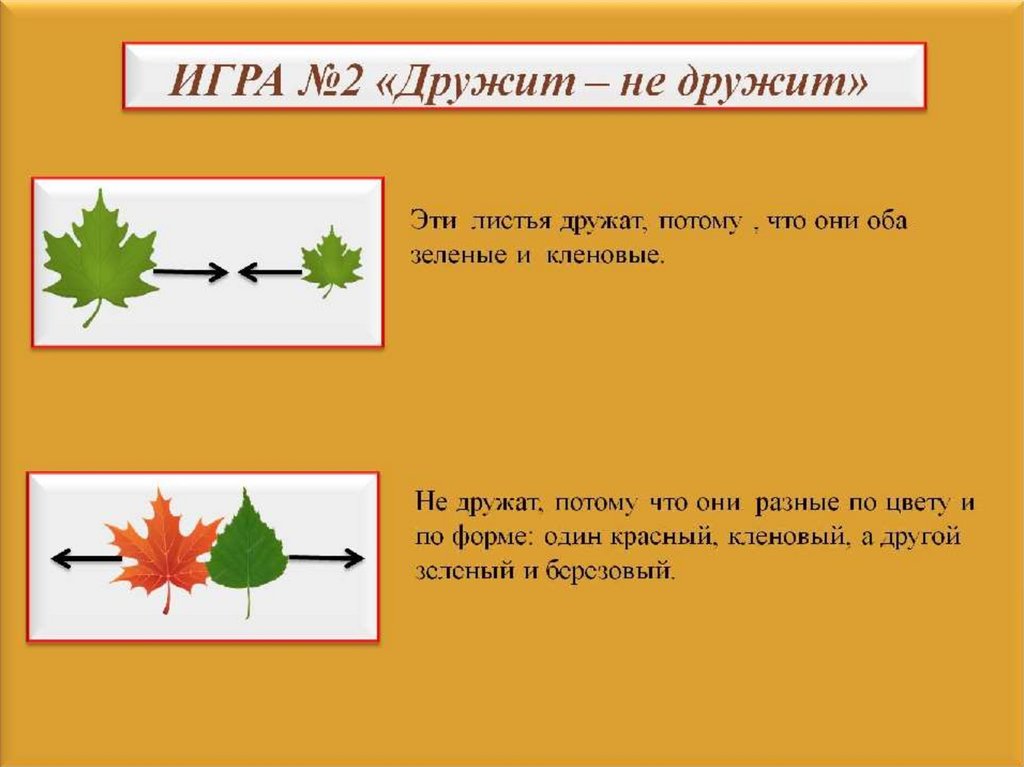 ИГРА №2 «Дружит – не дружит»

Эти листья дружат, потому , что они оба зеленые и кленовые.

Не дружат, потому что они разные по цвету и по форме: один красный, кленовый, а другой зеленый и березовый.